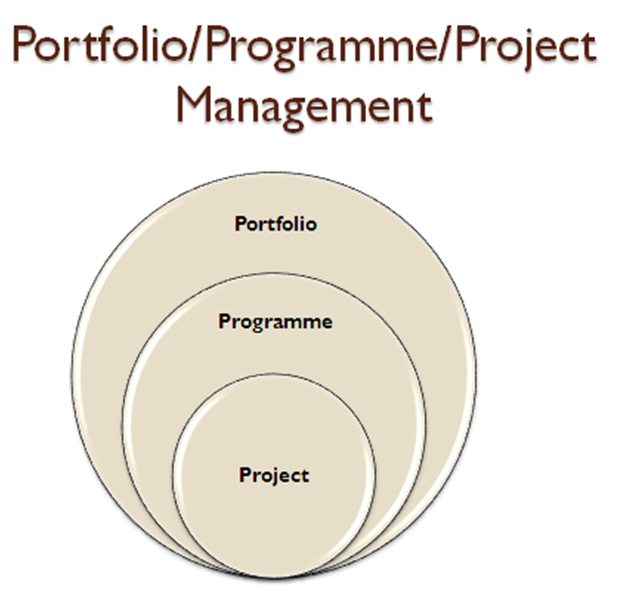 Portfolio/Programme/Project Management

Portfolio

Programme

Project